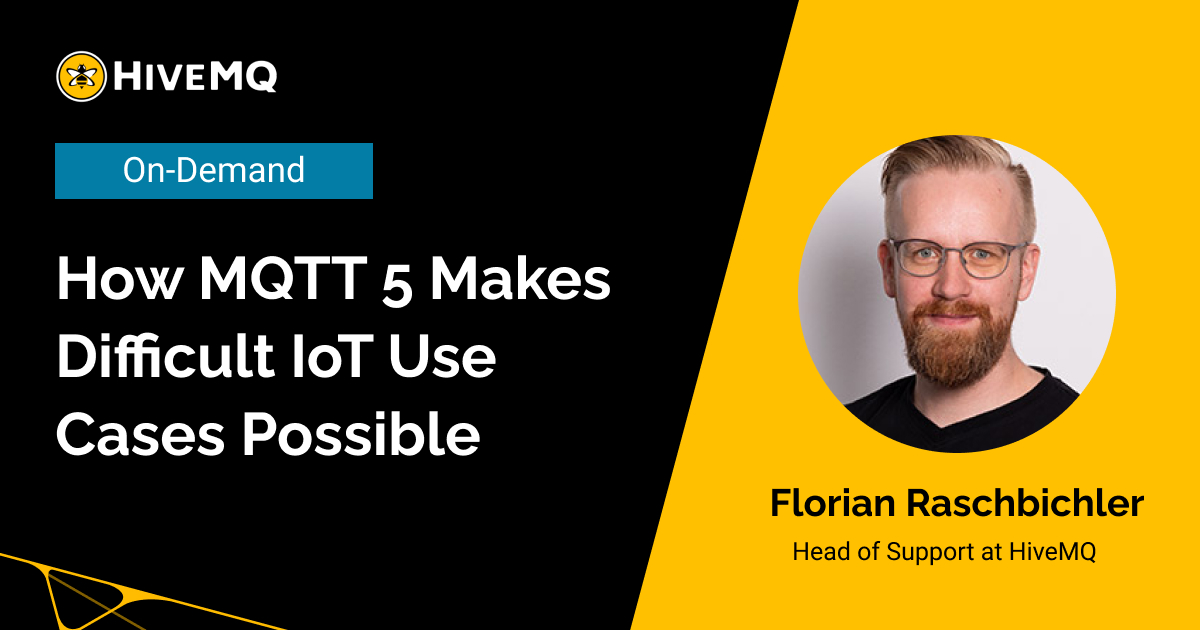 HIVEMQ

On-Demand

How MQTT 5 Makes Difficult IoT Use Cases Possible

Florian Raschbichler
Head of Support at HiveMQ